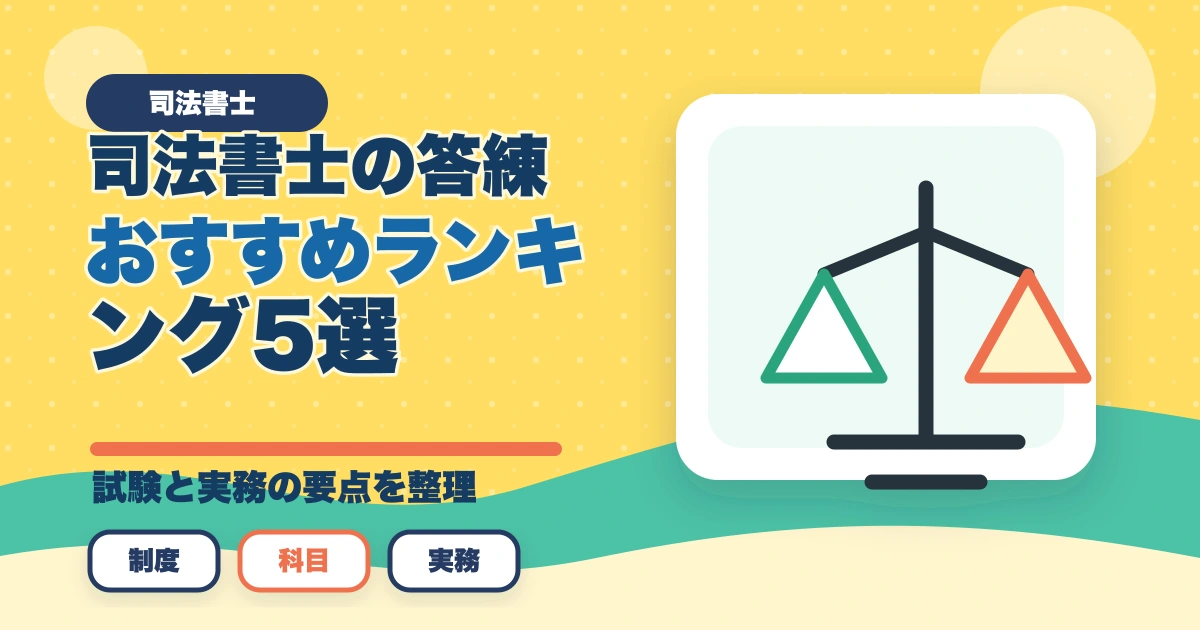 司法書士

司法書士の答練おすすめランキング5選

試験と実務の要点を整理

制度

科目

実務